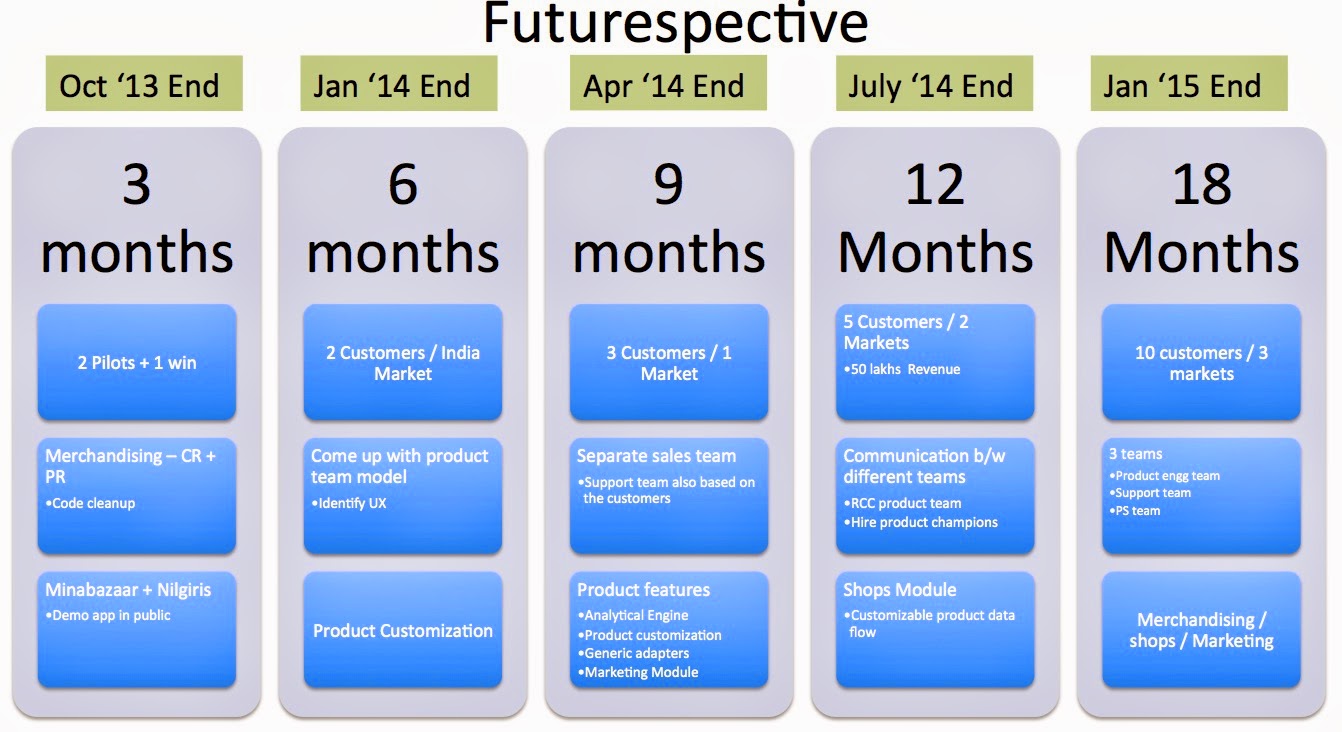 Futurespective

Oct '13 End

3 months

2 Pilots + 1 win

Merchandising – CR + PR
•Code cleanup

Minabazaar + Nilgiris
•Demo app in public

Jan '14 End

6 months

2 Customers / India Market

Come up with product team model
•Identify UX

Product Customization

Apr '14 End

9 months

3 Customers / 1 Market

Separate sales team
•Support team also based on the customers

Product features
•Analytical Engine
•Product customization
•Generic adapters
•Marketing Module

July '14 End

12 Months

5 Customers / 2 Markets
•50 lakhs Revenue

Communication b/w different teams
•RCC product team
•Hire product champions

Shops Module
•Customizable product data flow

Jan '15 End

18 Months

10 customers / 3 markets

3 teams
•Product engg team
•Support team
•PS team

Merchandising / shops / Marketing